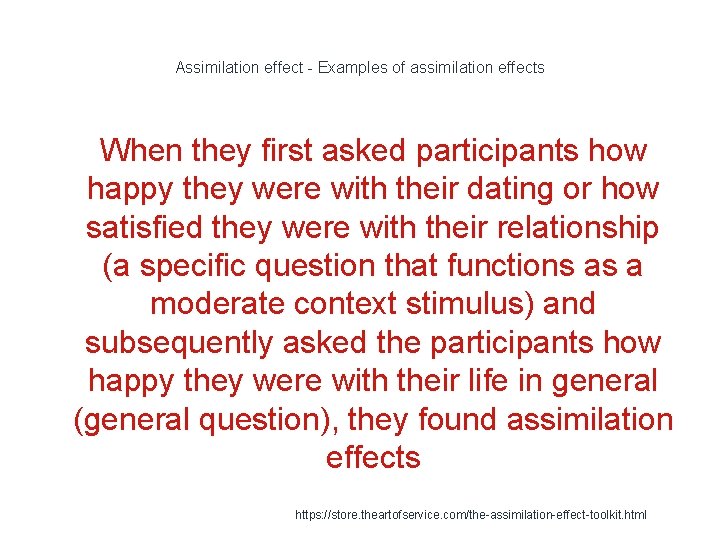 Assimilation effect - Examples of assimilation effects

When they first asked participants how happy they were with their dating or how satisfied they were with their relationship (a specific question that functions as a moderate context stimulus) and subsequently asked the participants how happy they were with their life in general (general question), they found assimilation effects

https://store.theartofservice.com/the-assimilation-effect-toolkit.html